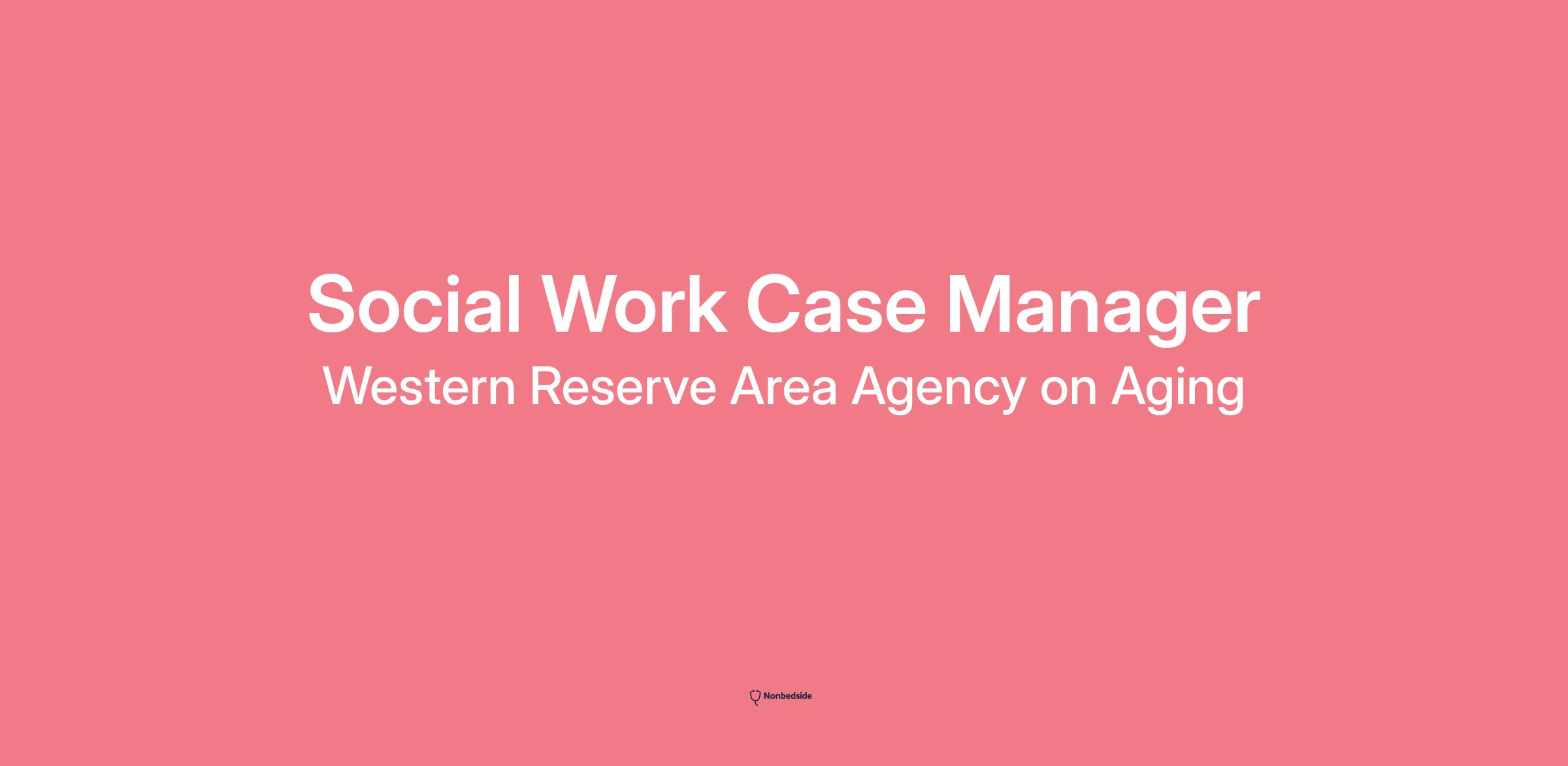 Social Work Case Manager

Western Reserve Area Agency on Aging

Nonbedside